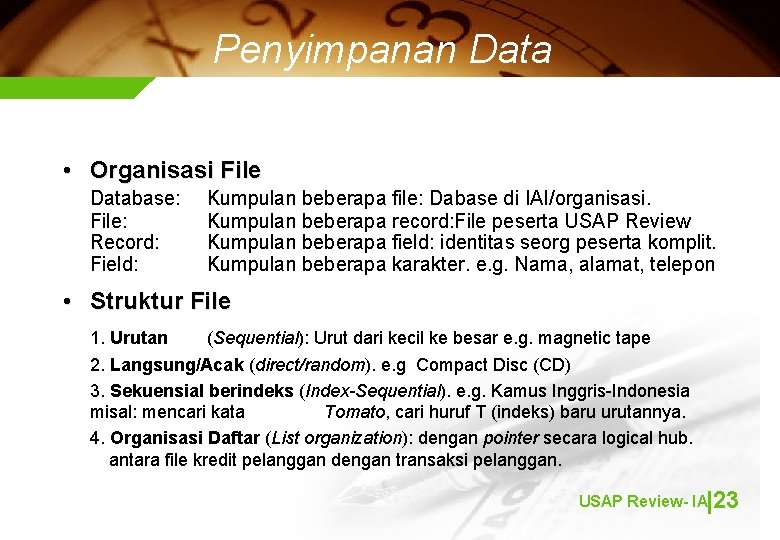 Penyimpanan Data

• Organisasi File

Database: Kumpulan beberapa file: Dabase di IAI/organisasi.
File: Kumpulan beberapa record:File peserta USAP Review
Record: Kumpulan beberapa field: identitas seorg peserta komplit.
Field: Kumpulan beberapa karakter. e.g. Nama, alamat, telepon

• Struktur File

1. Urutan (Sequential): Urut dari kecil ke besar e.g. magnetic tape

2. Langsung/Acak (direct/random). e.g Compact Disc (CD)

3. Sekuensial berindeks (Index-Sequential). e.g. Kamus Inggris-Indonesia misal: mencari kata Tomato, cari huruf T (indeks) baru urutannya.

4. Organisasi Daftar (List organization): dengan pointer secara logical hub. antara file kredit pelanggan dengan transaksi pelanggan.

USAP Review- IA|23